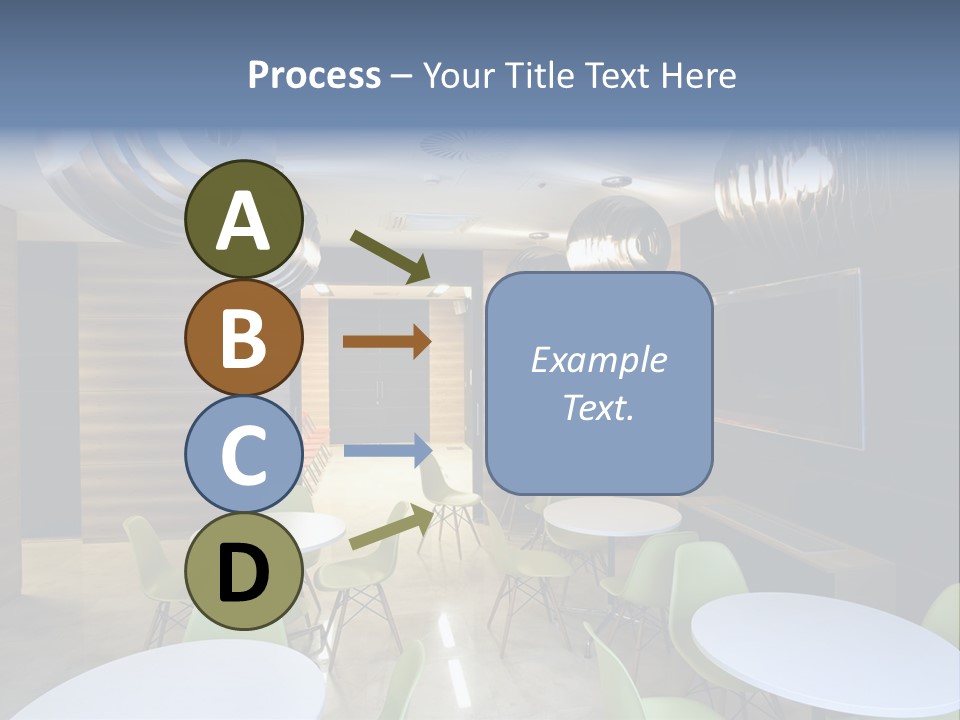 Process – Your Title Text Here

A

B

C

D

Example Text.